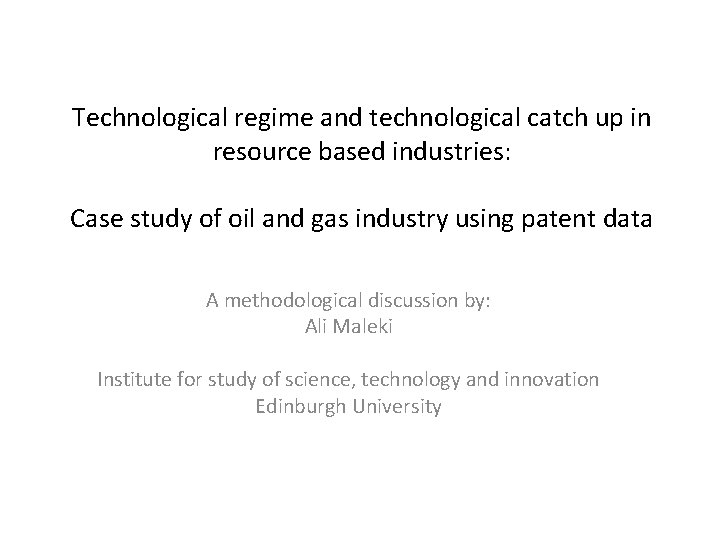 Technological regime and technological catch up in resource based industries:

Case study of oil and gas industry using patent data

A methodological discussion by:
Ali Maleki

Institute for study of science, technology and innovation
Edinburgh University